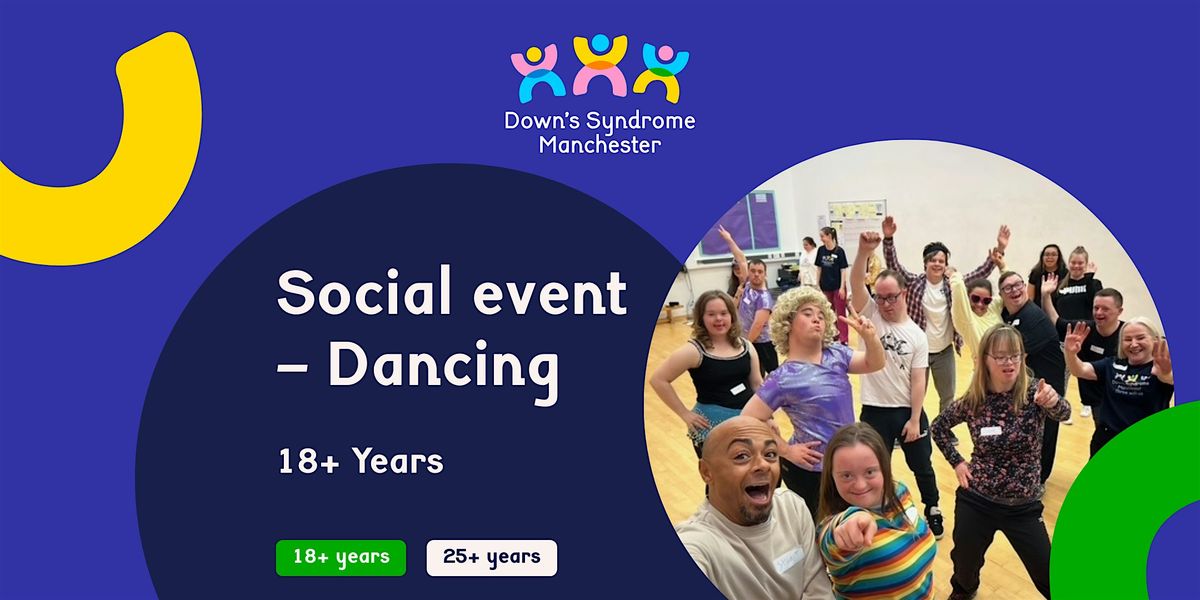 Down's Syndrome Manchester

Social event – Dancing

18+ Years

18+ years

25+ years